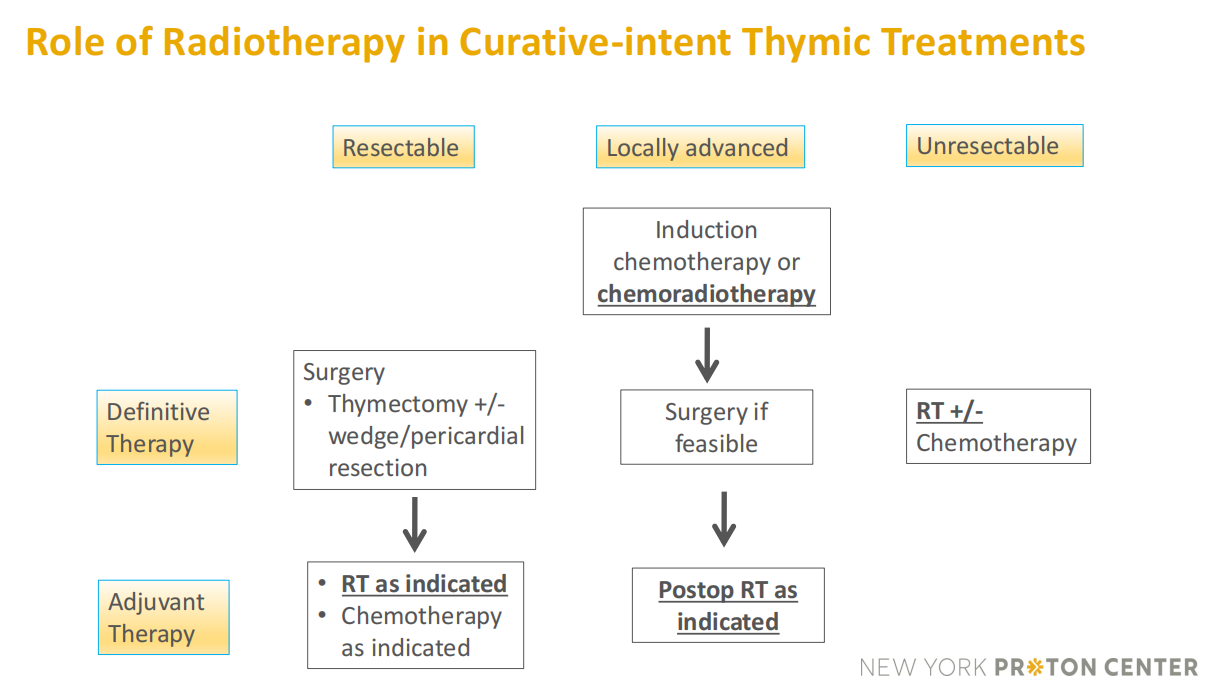 Role of Radiotherapy in Curative-intent Thymic Treatments

Resectable

Locally advanced

Unresectable

Induction chemotherapy or chemoradiotherapy

Definitive Therapy

Surgery
• Thymectomy +/- wedge/pericardial resection

Surgery if feasible

RT +/- Chemotherapy

Adjuvant Therapy

• RT as indicated
• Chemotherapy as indicated

Postop RT as indicated

NEW YORK PROTON CENTER